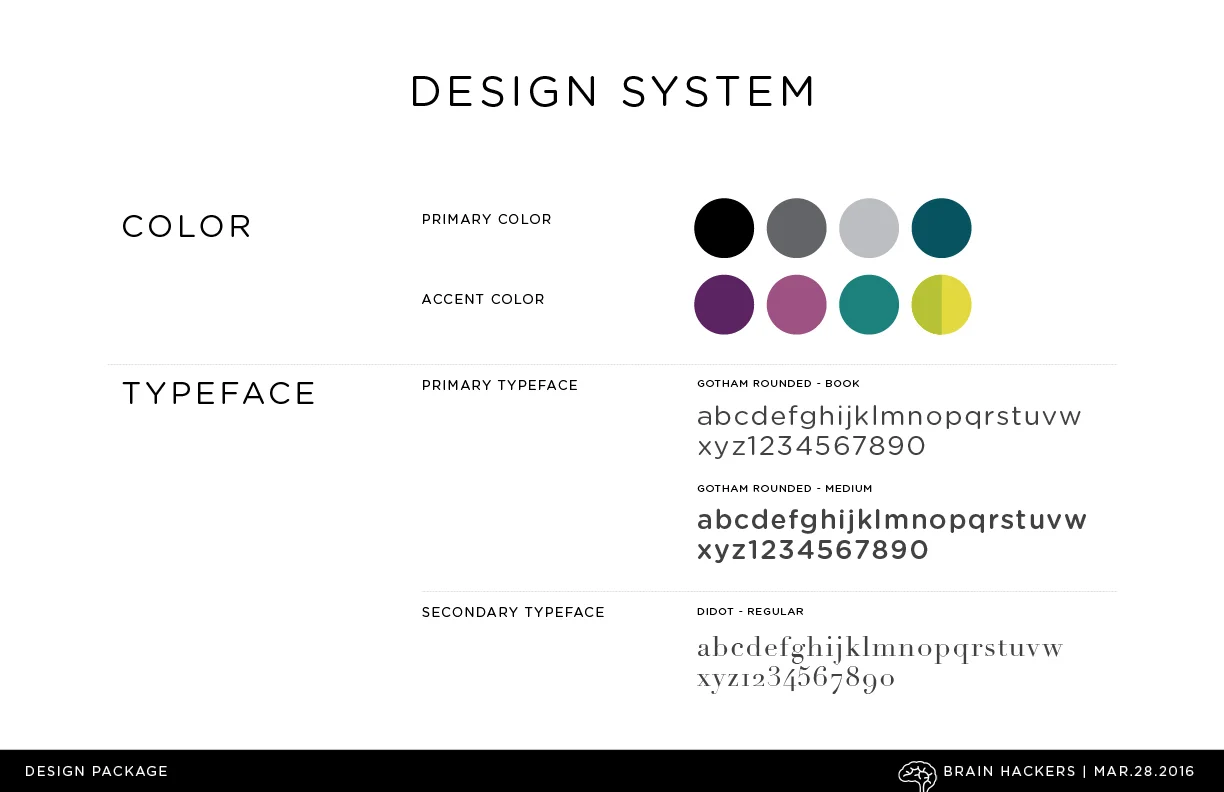 DESIGN SYSTEM

COLOR

PRIMARY COLOR

ACCENT COLOR

TYPEFACE

PRIMARY TYPEFACE

GOTHAM ROUNDED - BOOK

abcdefghijklmnopqrstuvw xyz1234567890

GOTHAM ROUNDED - MEDIUM

abcdefghijklmnopqrstuvw xyz1234567890

SECONDARY TYPEFACE

DIDOT - REGULAR

abcdefghijklmnopqrstuvw xyz1234567890

DESIGN PACKAGE

BRAIN HACKERS | MAR.28.2016